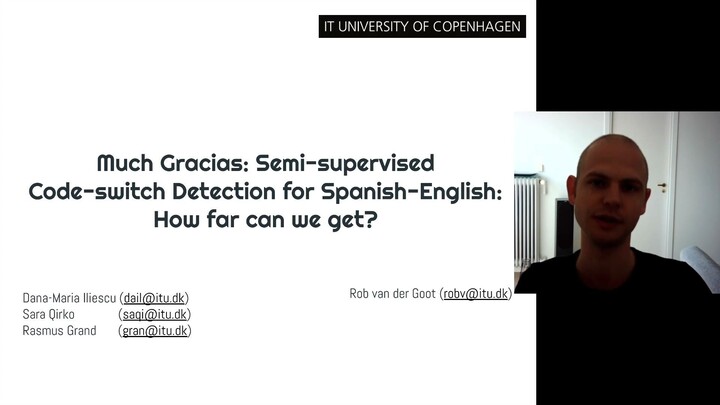 IT UNIVERSITY OF COPENHAGEN

Much Gracias: Semi-supervised Code-switch Detection for Spanish-English: How far can we get?

Dana-Maria Iliescu (dail@itu.dk)
Sara Qirko (saqi@itu.dk)
Rasmus Grand (gran@itu.dk)

Rob van der Goot (robv@itu.dk)